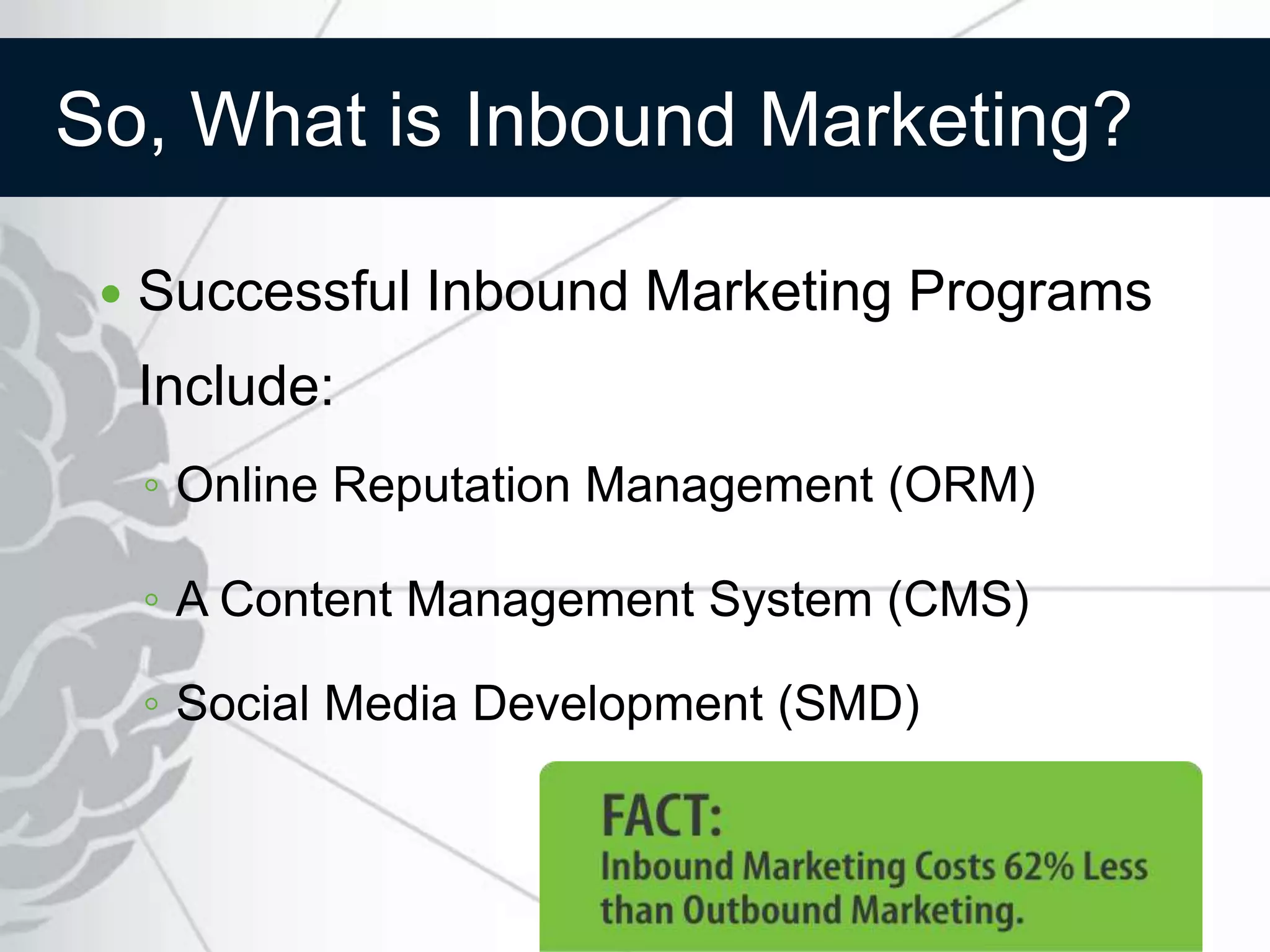 So, What is Inbound Marketing?

• Successful Inbound Marketing Programs Include:

◦ Online Reputation Management (ORM)

◦ A Content Management System (CMS)

◦ Social Media Development (SMD)

FACT:
Inbound Marketing Costs 62% Less than Outbound Marketing.